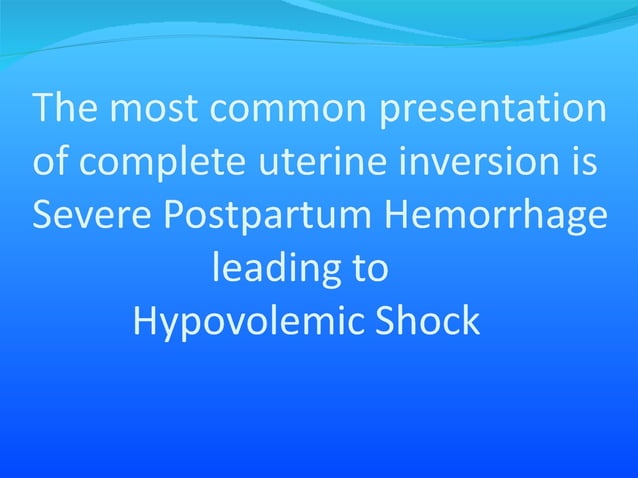 The most common presentation of complete uterine inversion is Severe Postpartum Hemorrhage leading to Hypovolemic Shock